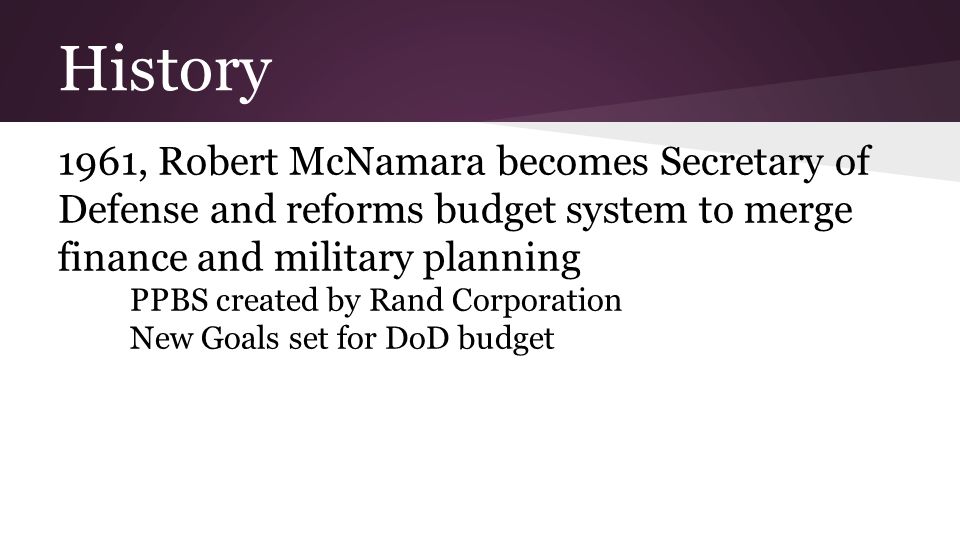 History

1961, Robert McNamara becomes Secretary of Defense and reforms budget system to merge finance and military planning

PPBS created by Rand Corporation
New Goals set for DoD budget